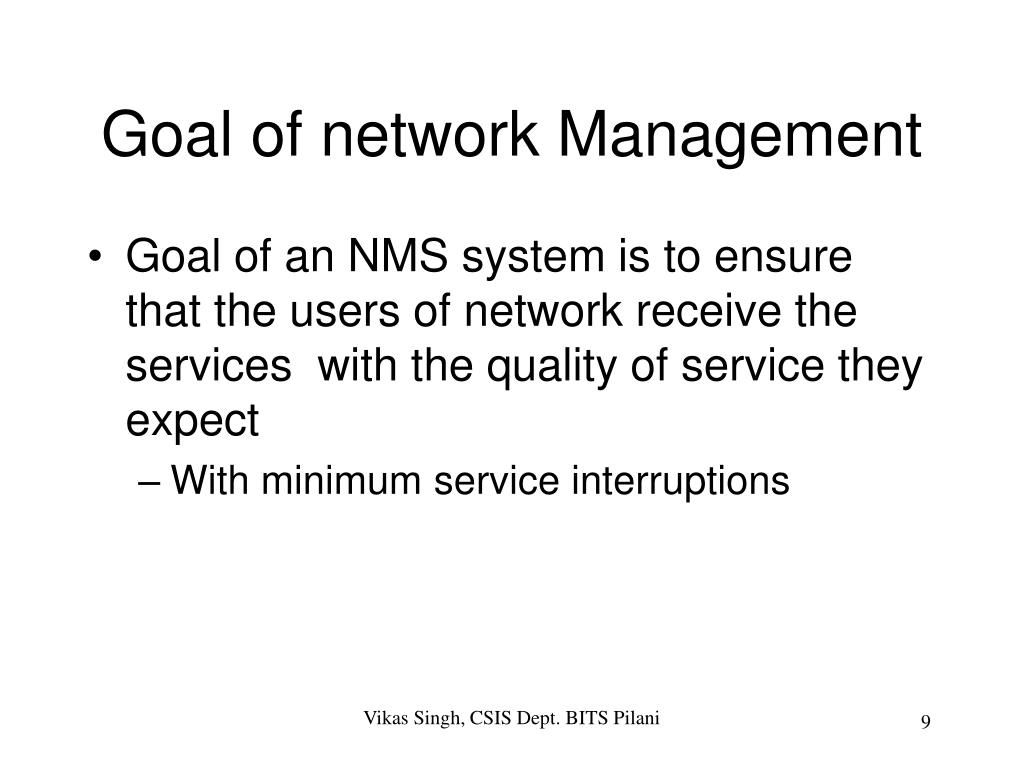 Goal of network Management

• Goal of an NMS system is to ensure that the users of network receive the services with the quality of service they expect
– With minimum service interruptions

Vikas Singh, CSIS Dept. BITS Pilani

9